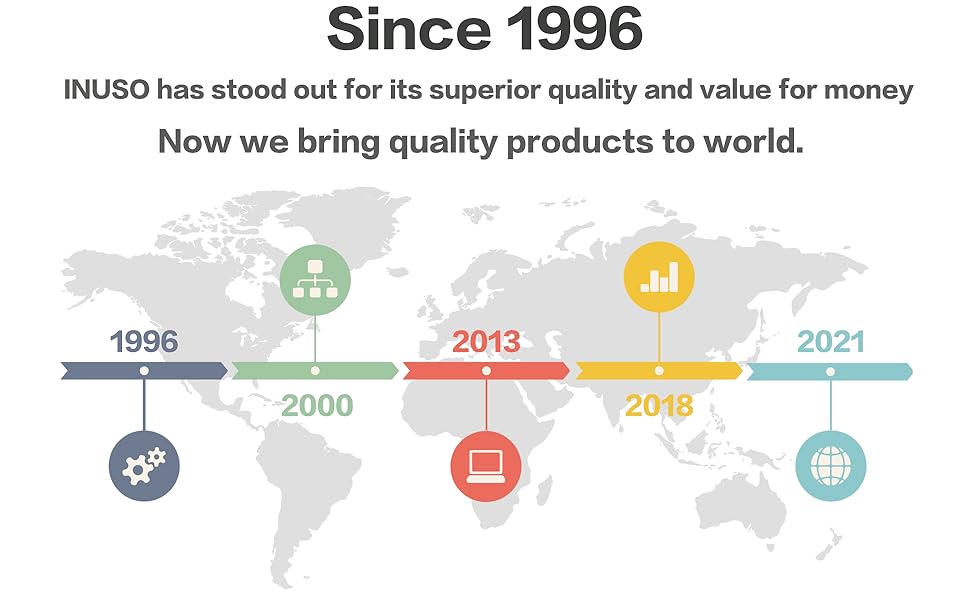 Since 1996

INUSO has stood out for its superior quality and value for money

Now we bring quality products to world.

1996

2000

2013

2018

2021